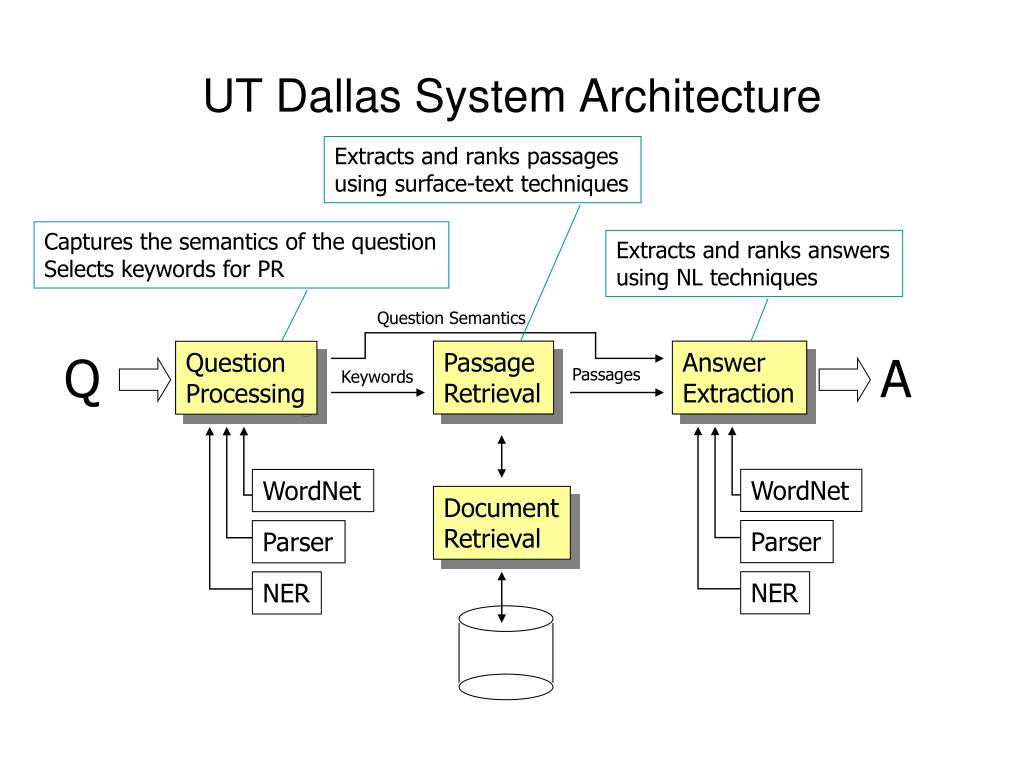 UT Dallas System Architecture

Extracts and ranks passages using surface-text techniques

Captures the semantics of the question
Selects keywords for PR

Extracts and ranks answers using NL techniques

Question Semantics

Q

Question Processing

Keywords

Passage Retrieval

Passages

Answer Extraction

A

WordNet

Parser

NER

Document Retrieval

WordNet

Parser

NER